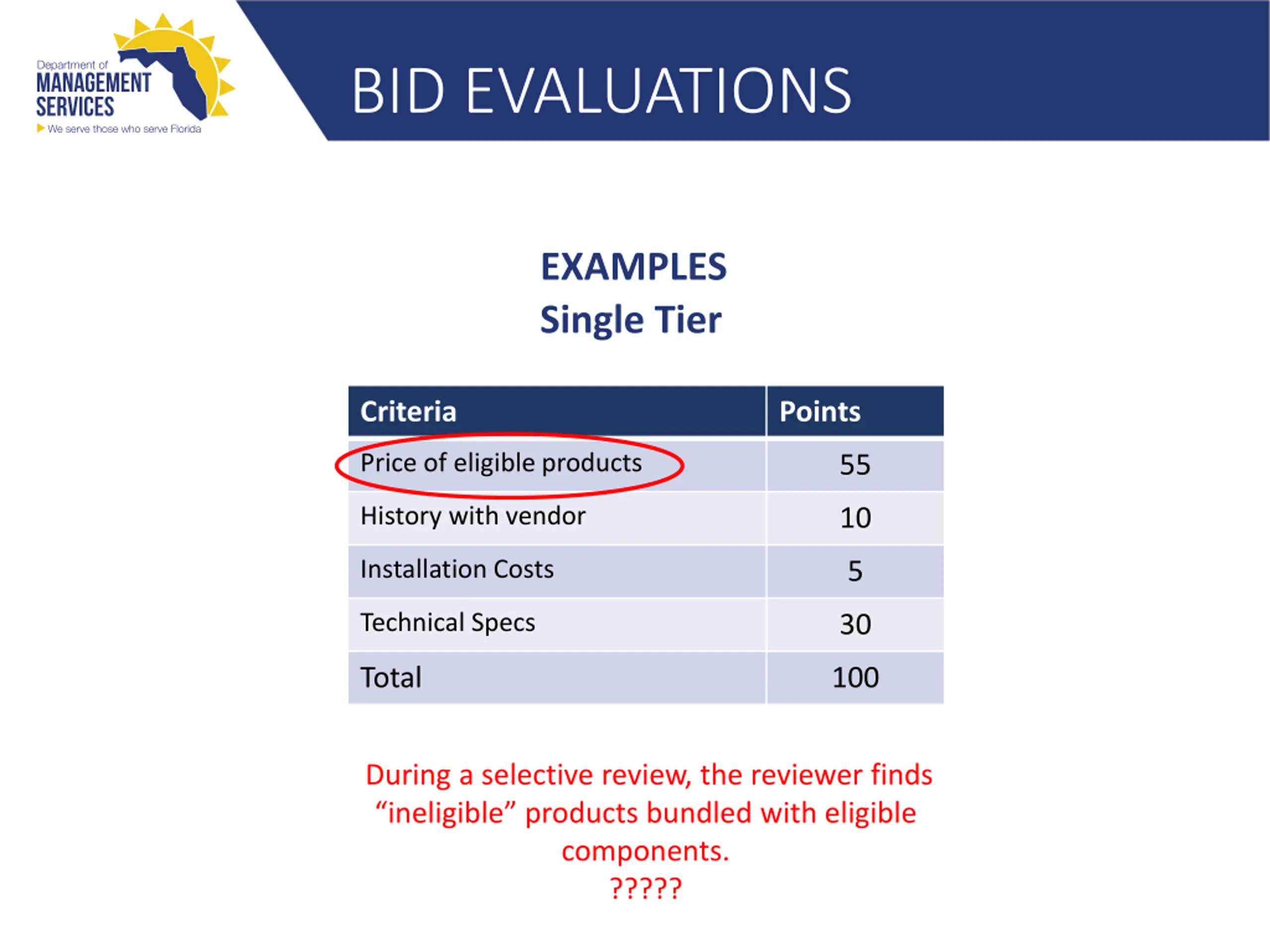 Department of
MANAGEMENT
SERVICES
We serve those who serve Florida

BID EVALUATIONS

EXAMPLES
Single Tier

| Criteria | Points |
|---|---|
| Price of eligible products | 55 |
| History with vendor | 10 |
| Installation Costs | 5 |
| Technical Specs | 30 |
| Total | 100 |

During a selective review, the reviewer finds “ineligible” products bundled with eligible components.
?????